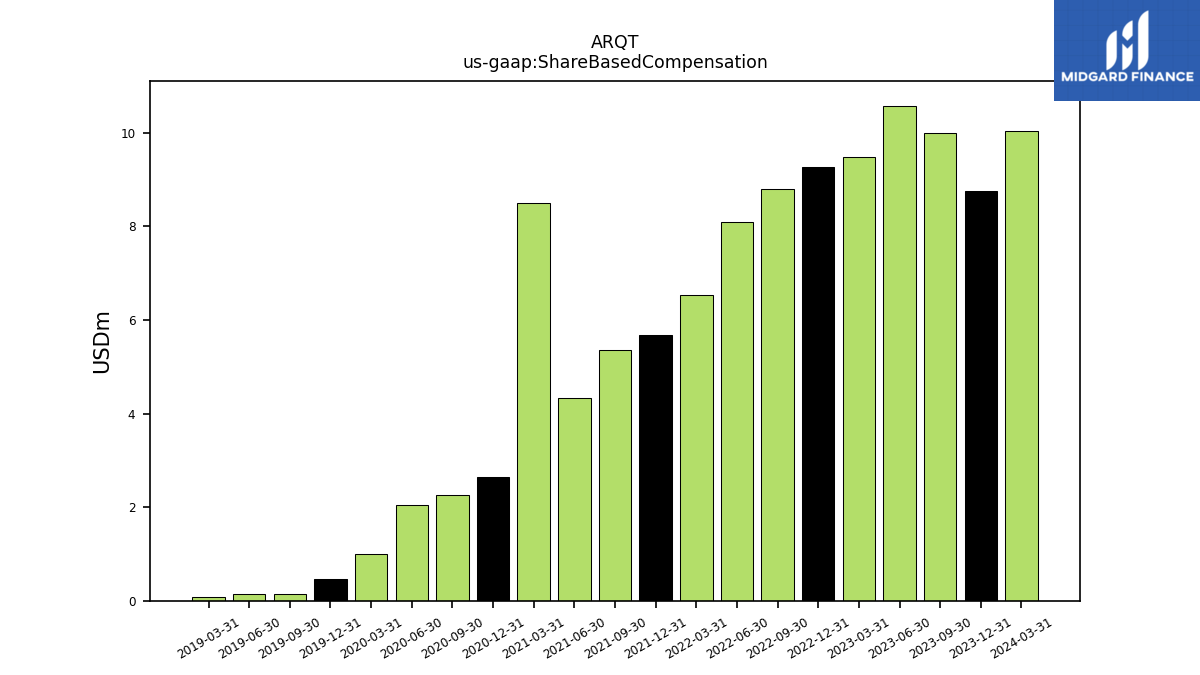 ARQT
us-gaap:ShareBasedCompensation

MIDGARD FINANCE

USDm

10
8
6
4
2
0

2019-03-31
2019-06-30
2019-09-30
2019-12-31
2020-03-31
2020-06-30
2020-09-30
2020-12-31
2021-03-31
2021-06-30
2021-09-30
2021-12-31
2022-03-31
2022-06-30
2022-09-30
2022-12-31
2023-03-31
2023-06-30
2023-09-30
2023-12-31
2024-03-31